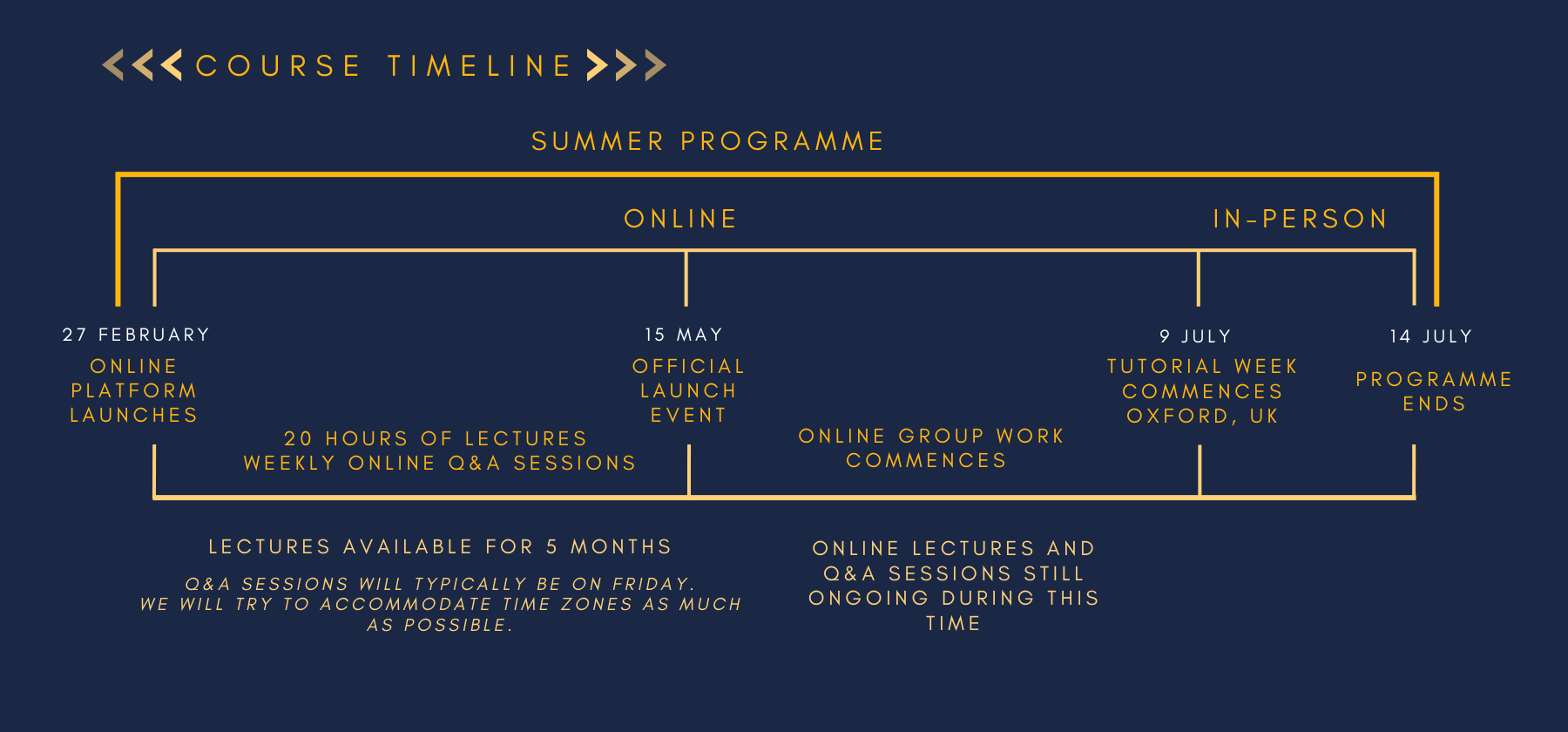 COURSE TIMELINE

SUMMER PROGRAMME

ONLINE

IN-PERSON

27 FEBRUARY
ONLINE PLATFORM LAUNCHES

15 MAY
OFFICIAL LAUNCH EVENT

9 JULY
TUTORIAL WEEK COMMENCES OXFORD, UK

14 JULY
PROGRAMME ENDS

20 HOURS OF LECTURES
WEEKLY ONLINE Q&A SESSIONS

ONLINE GROUP WORK COMMENCES

LECTURES AVAILABLE FOR 5 MONTHS

Q&A SESSIONS WILL TYPICALLY BE ON FRIDAY.
WE WILL TRY TO ACCOMMODATE TIME ZONES AS MUCH AS POSSIBLE.

ONLINE LECTURES AND Q&A SESSIONS STILL ONGOING DURING THIS TIME